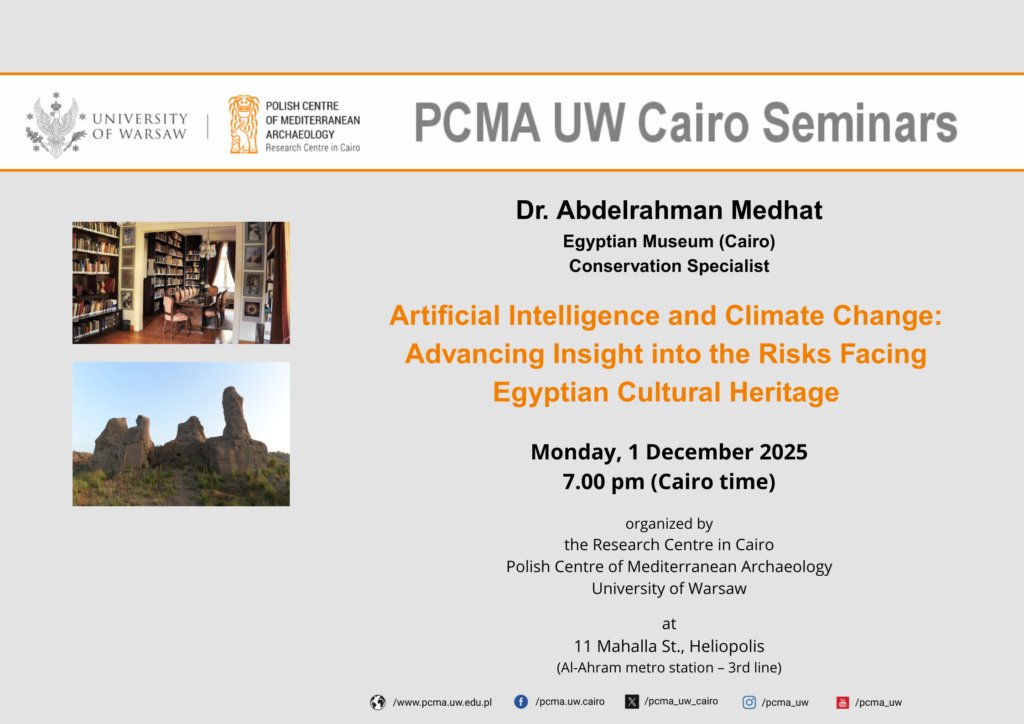 UNIVERSITY OF WARSAW

POLISH CENTRE OF MEDITERRANEAN ARCHAEOLOGY
Research Centre in Cairo

PCMA UW Cairo Seminars

Dr. Abdelrahman Medhat
Egyptian Museum (Cairo)
Conservation Specialist

Artificial Intelligence and Climate Change: Advancing Insight into the Risks Facing Egyptian Cultural Heritage

Monday, 1 December 2025
7.00 pm (Cairo time)

organized by
the Research Centre in Cairo
Polish Centre of Mediterranean Archaeology
University of Warsaw

at
11 Mahalla St., Heliopolis
(Al-Ahram metro station – 3rd line)

/www.pcma.uw.edu.pl /pcma.uw.cairo /pcma_uw_cairo /pcma_uw /pcma_uw